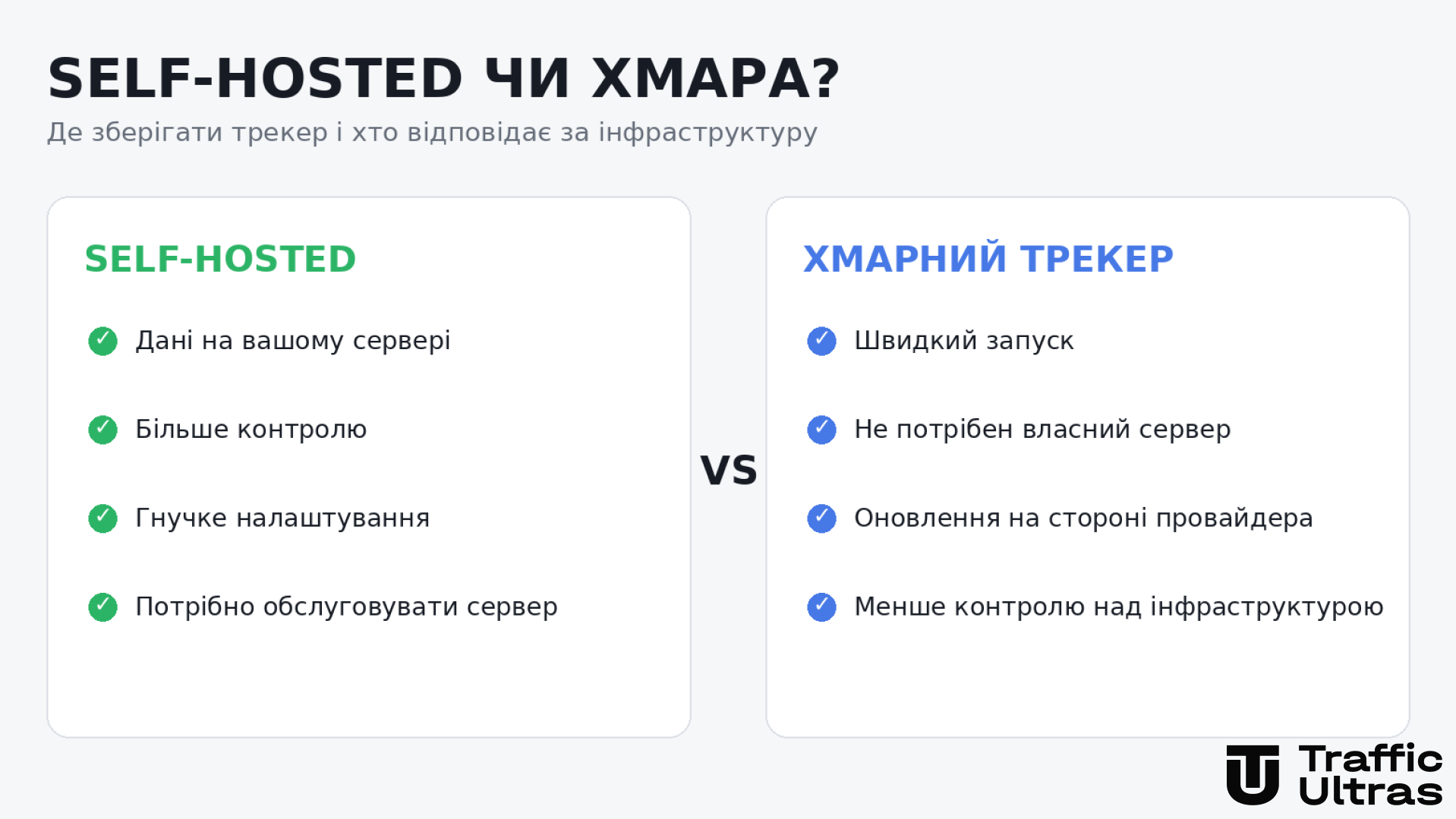 SELF-HOSTED ЧИ ХМАРА?

Де зберігати трекер і хто відповідає за інфраструктуру

SELF-HOSTED

✓ Дані на вашому сервері

✓ Більше контролю

✓ Гнучке налаштування

✓ Потрібно обслуговувати сервер

VS

ХМАРНИЙ ТРЕКЕР

✓ Швидкий запуск

✓ Не потрібен власний сервер

✓ Оновлення на стороні провайдера

✓ Менше контролю над інфраструктурою

Traffic
Ultras